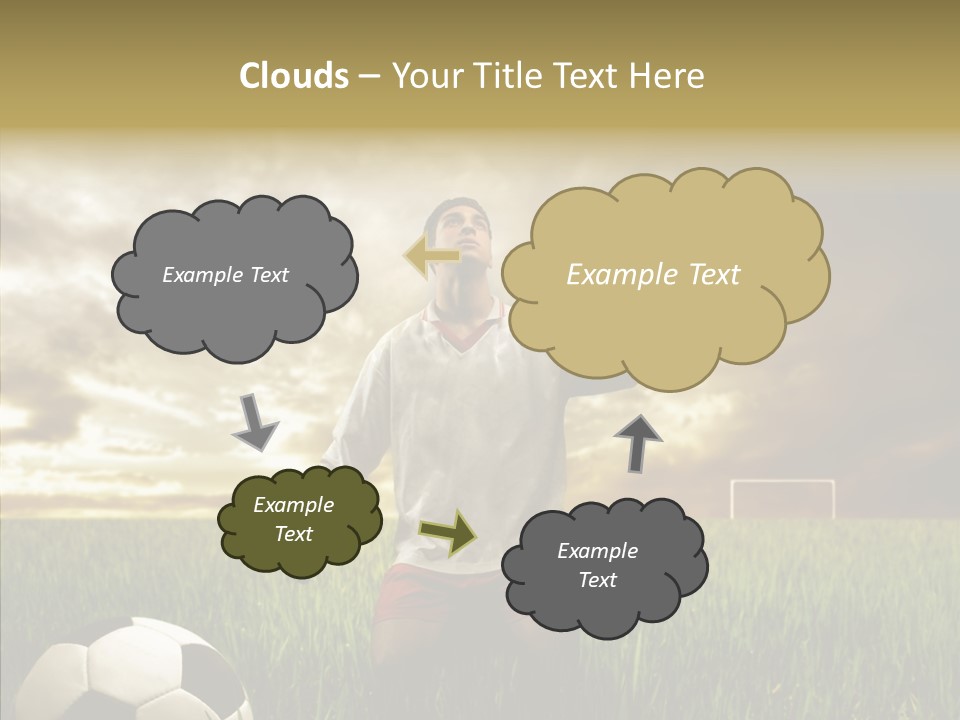 Clouds – Your Title Text Here

Example Text

Example Text

Example Text

Example Text